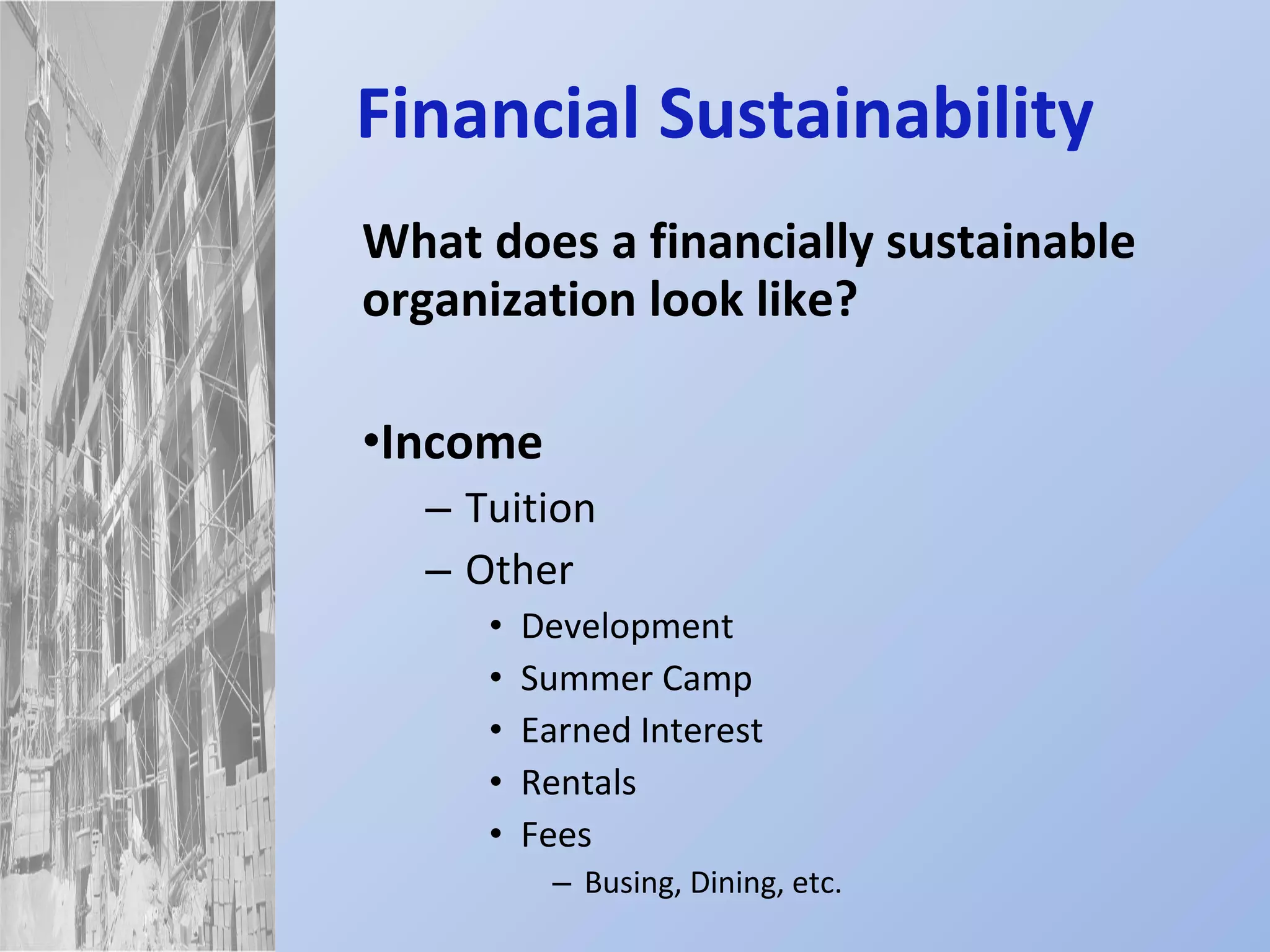 Financial Sustainability

What does a financially sustainable organization look like?

•Income

– Tuition

– Other

• Development

• Summer Camp

• Earned Interest

• Rentals

• Fees

– Busing, Dining, etc.